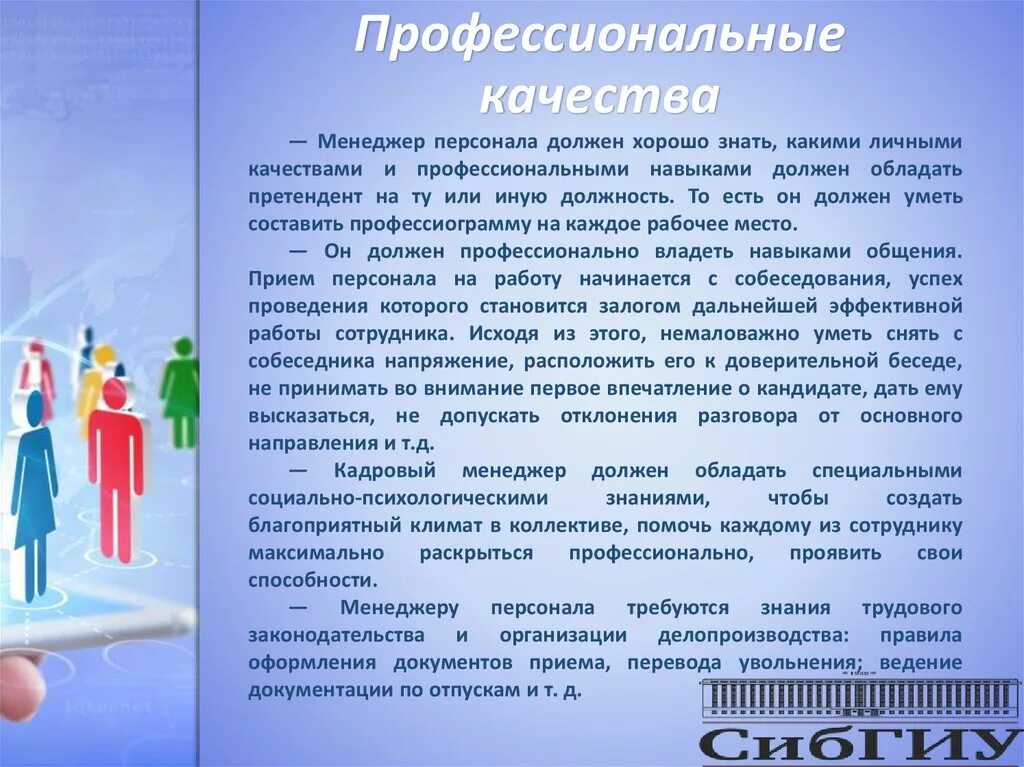 Профессиональные качества

— Менеджер персонала должен хорошо знать, какими личными качествами и профессиональными навыками должен обладать претендент на ту или иную должность. То есть он должен уметь составить профессиограмму на каждое рабочее место.

— Он должен профессионально владеть навыками общения. Прием персонала на работу начинается с собеседования, успех проведения которого становится залогом дальнейшей эффективной работы сотрудника. Исходя из этого, немаловажно уметь снять с собеседника напряжение, расположить его к доверительной беседе, не принимать во внимание первое впечатление о кандидате, дать ему высказаться, не допускать отклонения разговора от основного направления и т.д.

— Кадровый менеджер должен обладать специальными социально-психологическими знаниями, чтобы создать благоприятный климат в коллективе, помочь каждому из сотруднику максимально раскрыться профессионально, проявить свои способности.

— Менеджеру персонала требуются знания трудового законодательства и организации делопроизводства: правила оформления документов приема, перевода увольнения; ведение документации по отпускам и т. д.

Internet

1930

СибГИУ